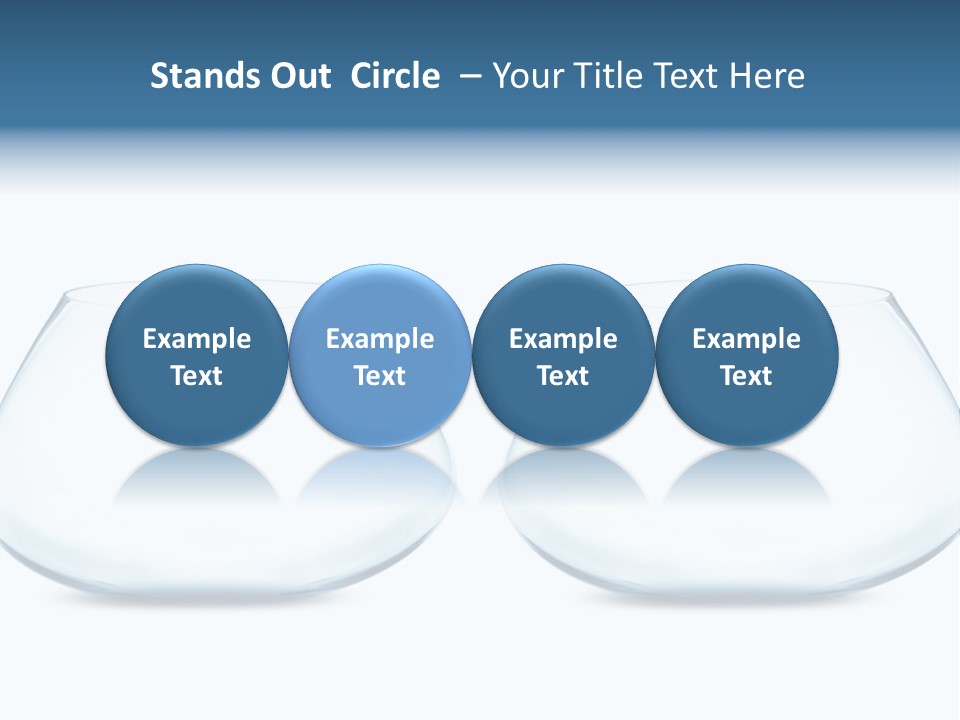 Stands Out Circle – Your Title Text Here

Example Text

Example Text

Example Text

Example Text